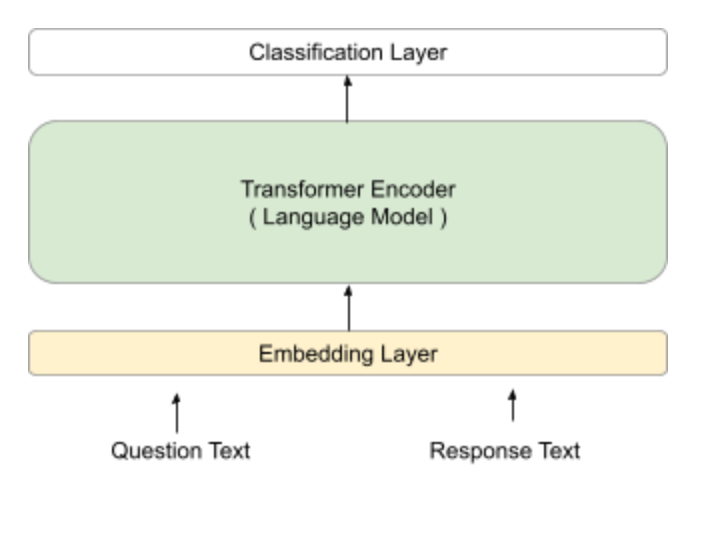 Classification Layer

Transformer Encoder
( Language Model )

Embedding Layer

Question Text

Response Text